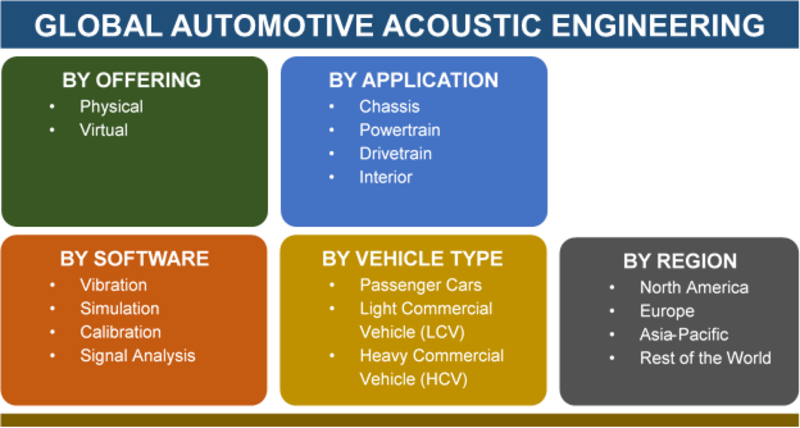 GLOBAL AUTOMOTIVE ACOUSTIC ENGINEERING

BY OFFERING
• Physical
• Virtual

BY APPLICATION
• Chassis
• Powertrain
• Drivetrain
• Interior

BY SOFTWARE
• Vibration
• Simulation
• Calibration
• Signal Analysis

BY VEHICLE TYPE
• Passenger Cars
• Light Commercial Vehicle (LCV)
• Heavy Commercial Vehicle (HCV)

BY REGION
• North America
• Europe
• Asia-Pacific
• Rest of the World